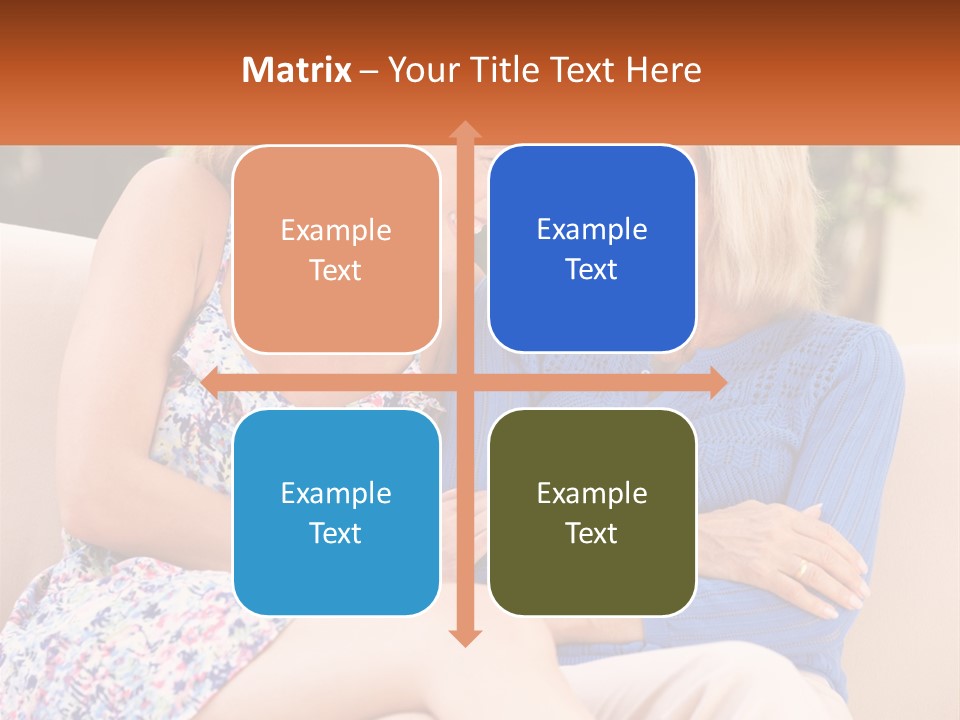 Matrix – Your Title Text Here

Example Text

Example Text

Example Text

Example Text